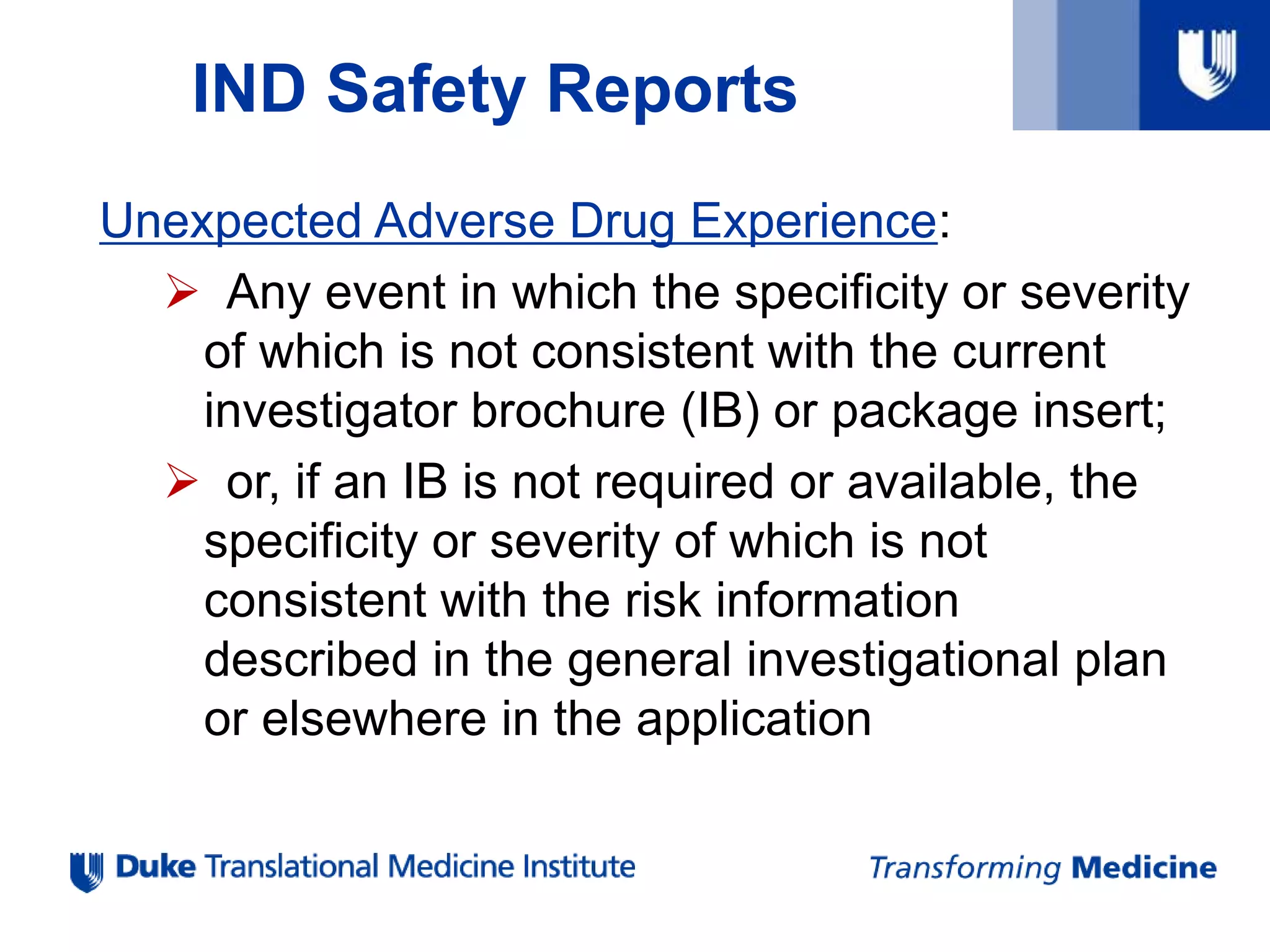 IND Safety Reports

Unexpected Adverse Drug Experience:

➢ Any event in which the specificity or severity of which is not consistent with the current investigator brochure (IB) or package insert;

➢ or, if an IB is not required or available, the specificity or severity of which is not consistent with the risk information described in the general investigational plan or elsewhere in the application

Duke Translational Medicine Institute

Transforming Medicine